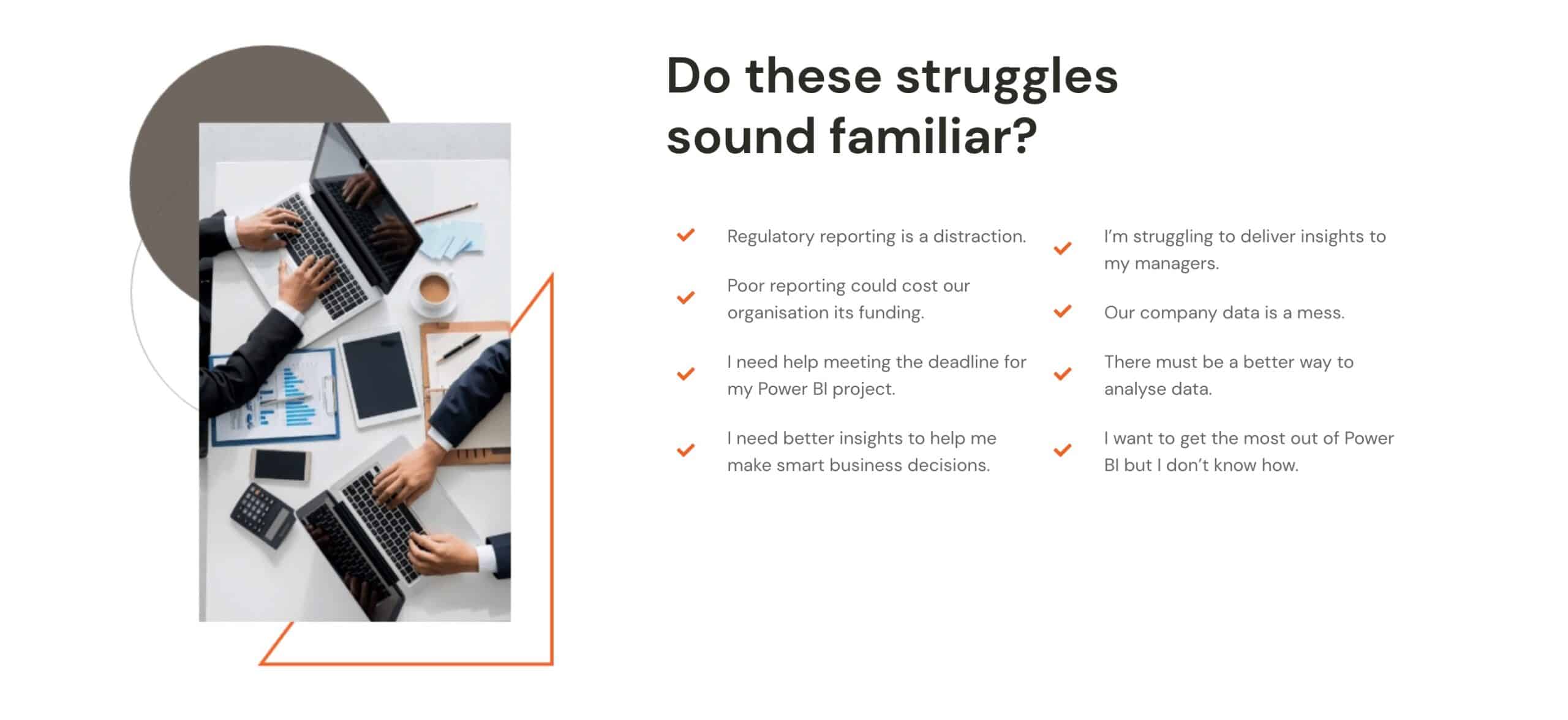 Do these struggles sound familiar?

Regulatory reporting is a distraction.

Poor reporting could cost our organisation its funding.

I need help meeting the deadline for my Power BI project.

I need better insights to help me make smart business decisions.

I'm struggling to deliver insights to my managers.

Our company data is a mess.

There must be a better way to analyse data.

I want to get the most out of Power BI but I don't know how.